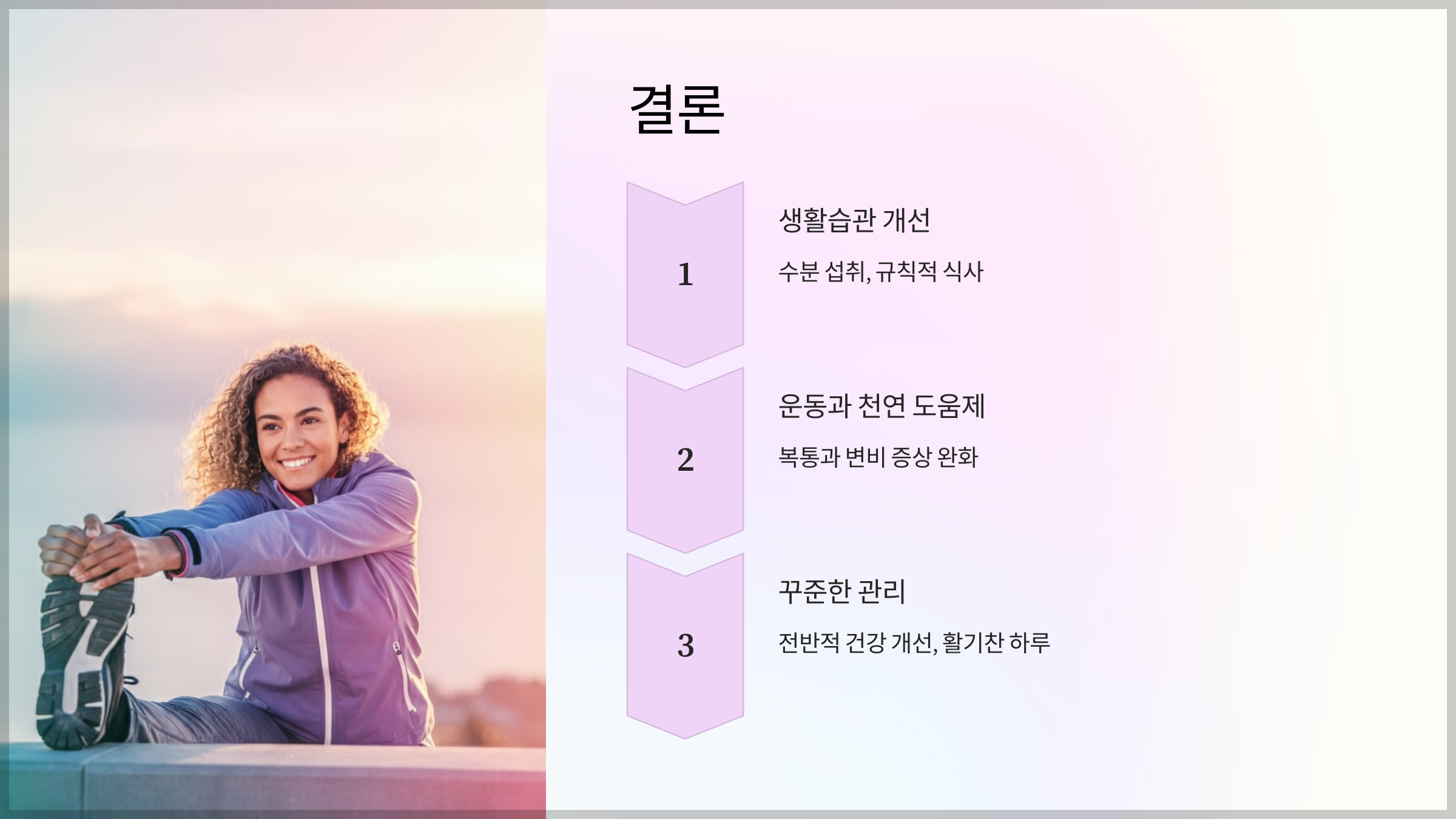 결론

1

생활습관 개선

수분 섭취, 규칙적 식사

2

운동과 천연 도움제

복통과 변비 증상 완화

3

꾸준한 관리

전반적 건강 개선, 활기찬 하루